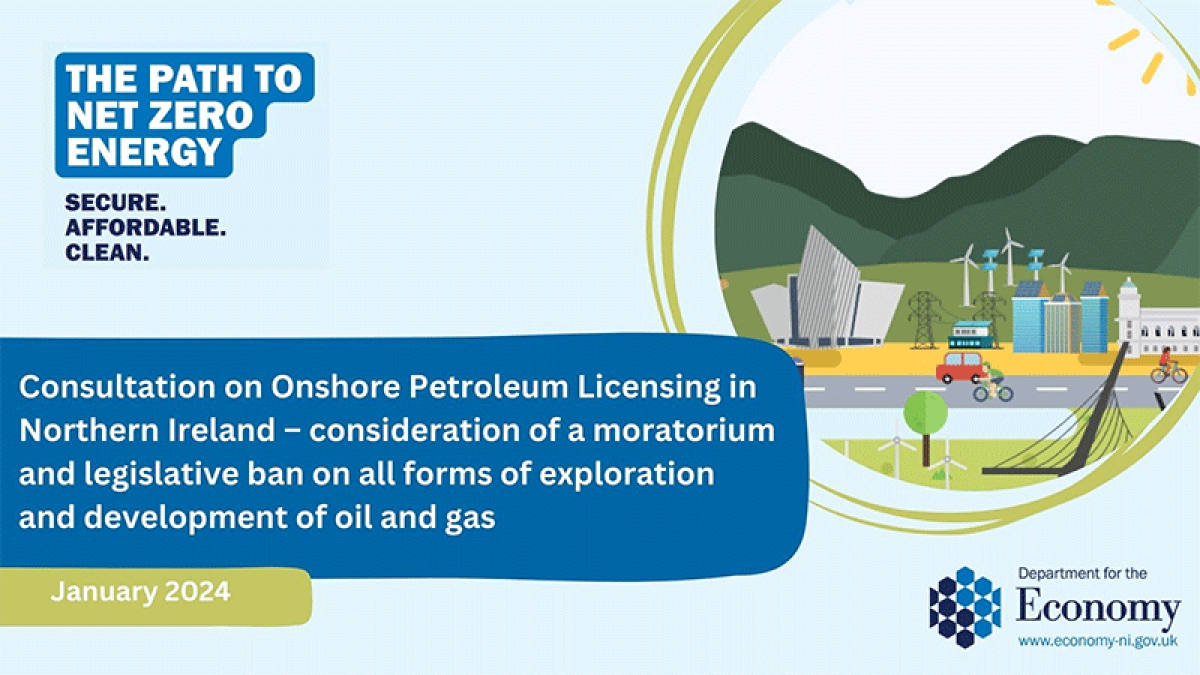 THE PATH TO NET ZERO ENERGY

SECURE. AFFORDABLE. CLEAN.

Consultation on Onshore Petroleum Licensing in Northern Ireland – consideration of a moratorium and legislative ban on all forms of exploration and development of oil and gas

January 2024

Department for the Economy
www.economy-ni.gov.uk